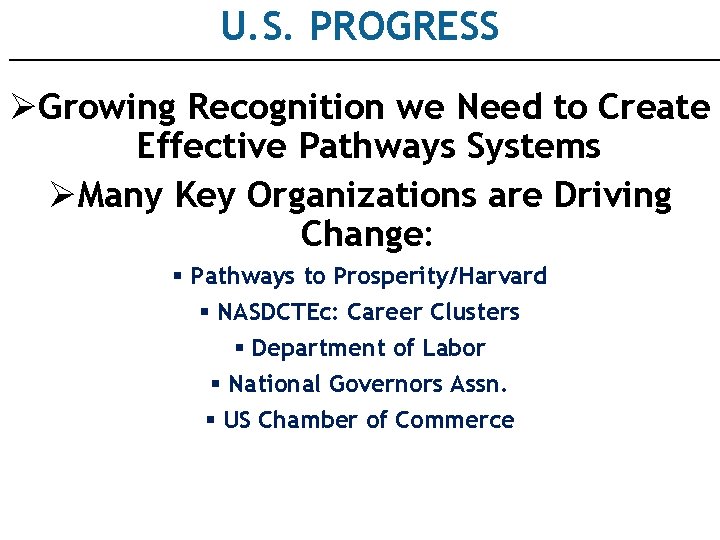 U.S. PROGRESS

➢Growing Recognition we Need to Create Effective Pathways Systems

➢Many Key Organizations are Driving Change:

▪ Pathways to Prosperity/Harvard
▪ NASDCTEc: Career Clusters
▪ Department of Labor
▪ National Governors Assn.
▪ US Chamber of Commerce